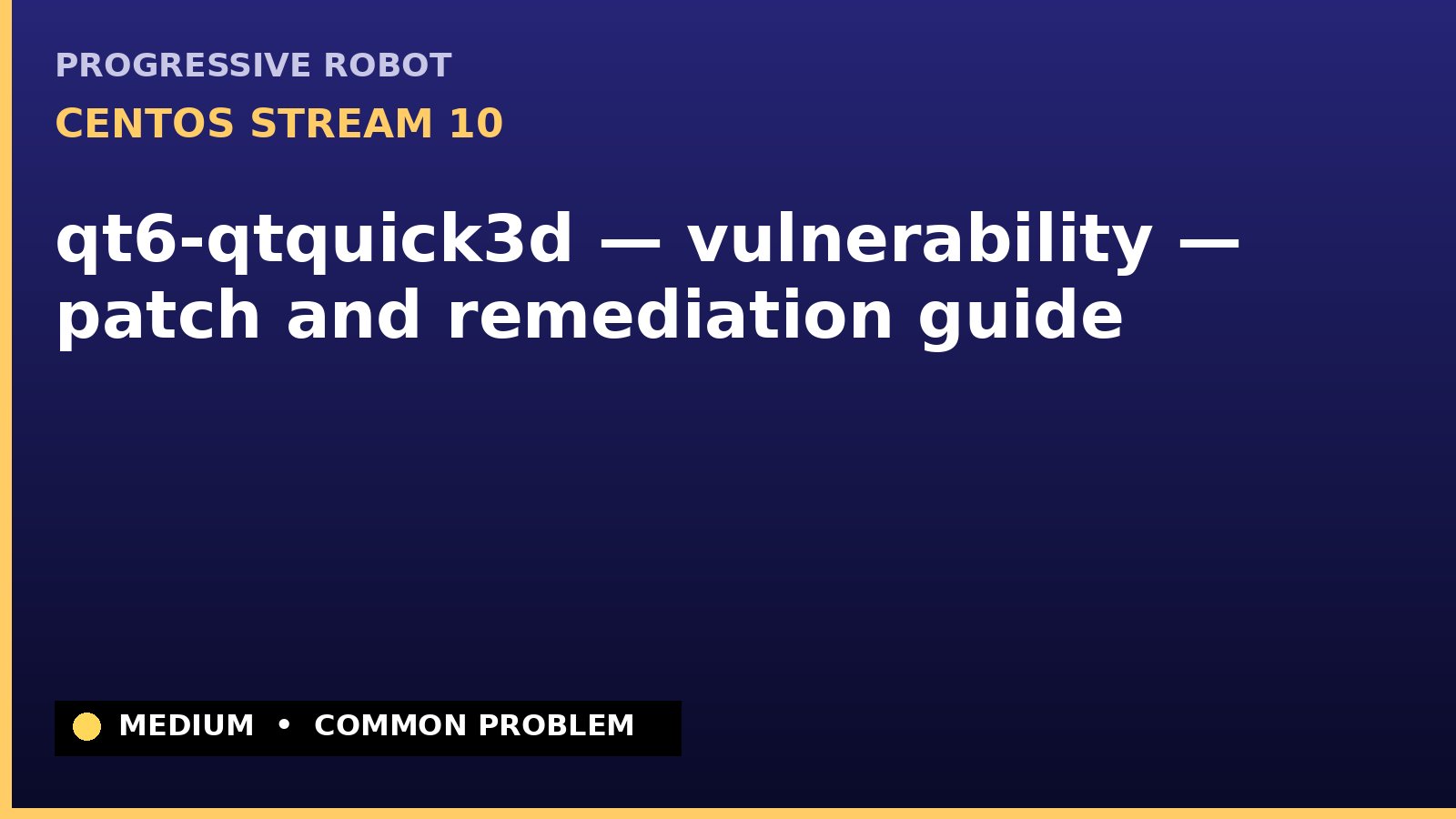 PROGRESSIVE ROBOT

CENTOS STREAM 10

qt6-qtquick3d — vulnerability — patch and remediation guide

MEDIUM • COMMON PROBLEM